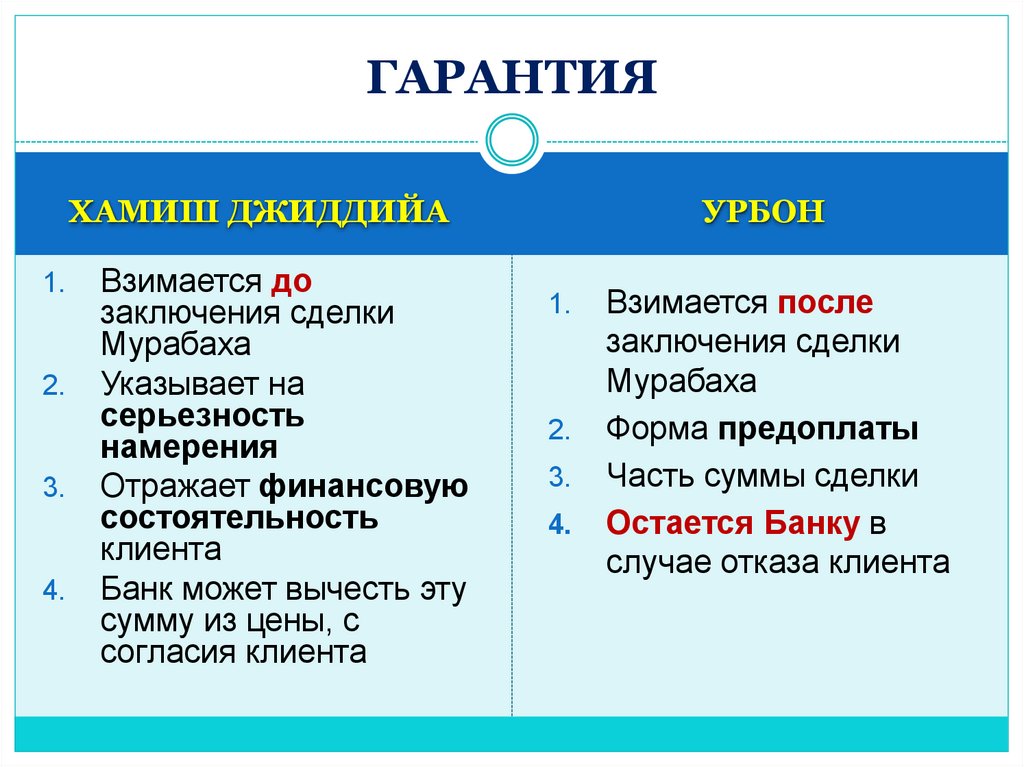 ГАРАНТИЯ

ХАМИШ ДЖИДДИЙА

1. Взимается до заключения сделки Мурабаха
2. Указывает на серьезность намерения
3. Отражает финансовую состоятельность клиента
4. Банк может вычесть эту сумму из цены, с согласия клиента

УРБОН

1. Взимается после заключения сделки Мурабаха
2. Форма предоплаты
3. Часть суммы сделки
4. Остается Банку в случае отказа клиента